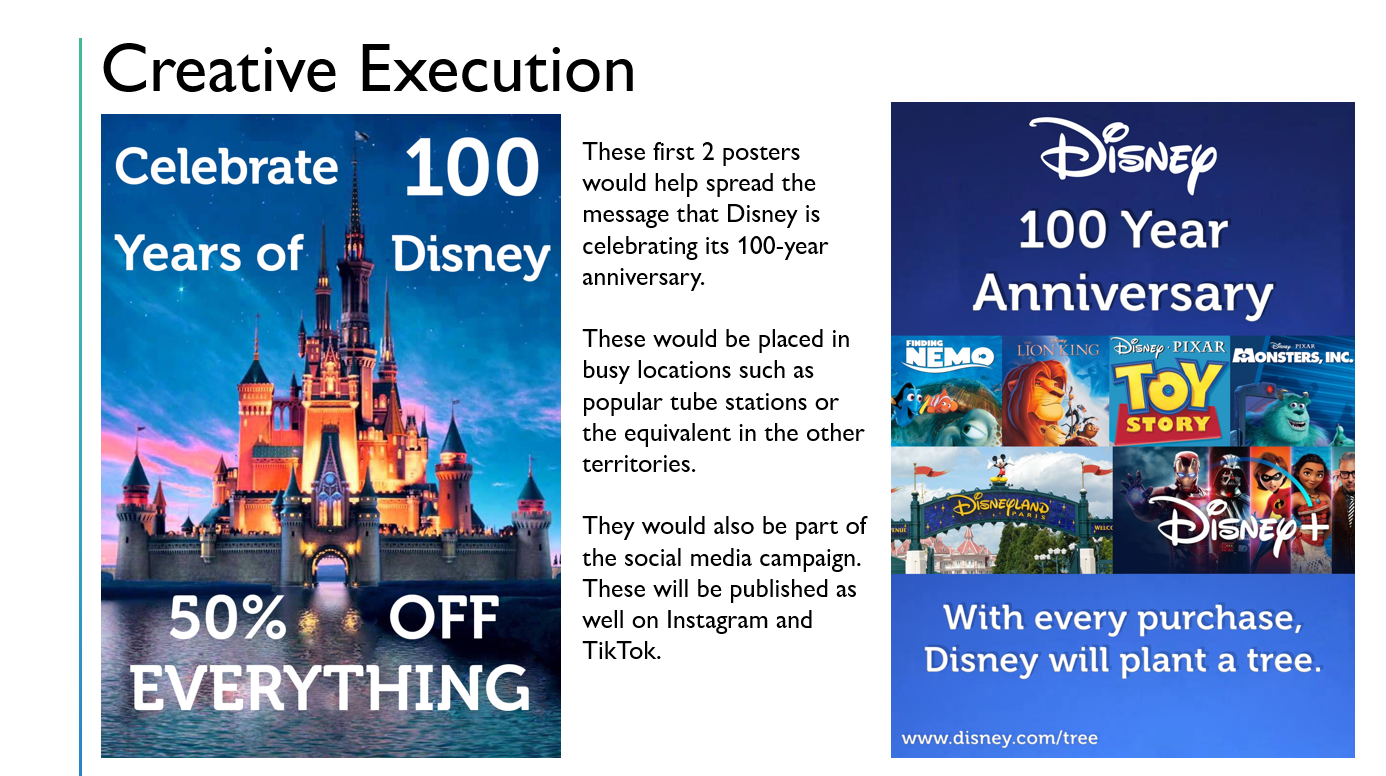 Creative Execution

Celebrate 100 Years of Disney

50% OFF EVERYTHING

These first 2 posters would help spread the message that Disney is celebrating its 100-year anniversary.

These would be placed in busy locations such as popular tube stations or the equivalent in the other territories.

They would also be part of the social media campaign. These will be published as well on Instagram and TikTok.

Disney

100 Year Anniversary

FINDING NEMO

LION KING

Disney · PIXAR TOY STORY

Disney · PIXAR MONSTERS, INC.

DISNEYLAND PARIS

Disney+

With every purchase, Disney will plant a tree.

www.disney.com/tree